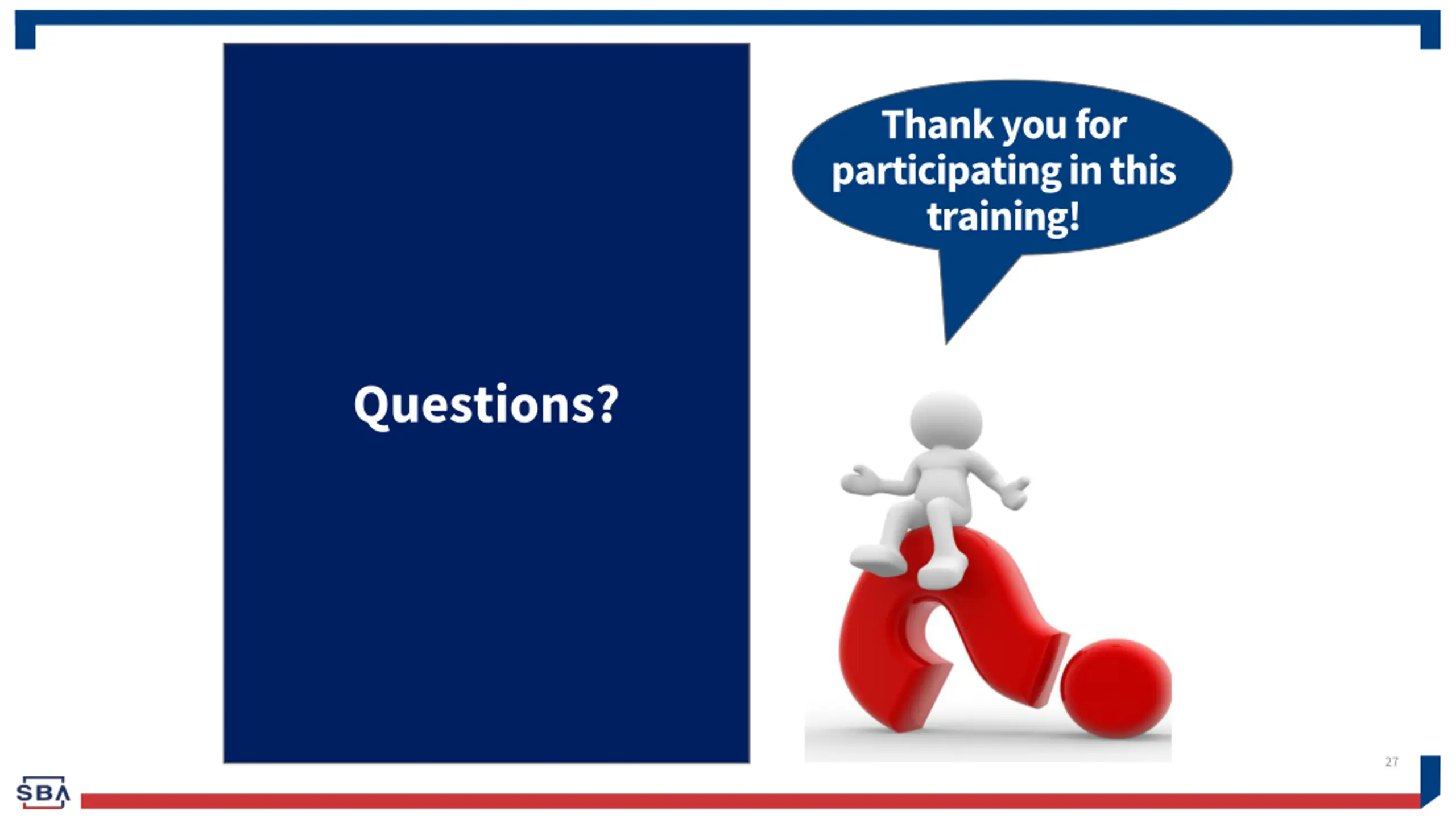 Questions?

Thank you for participating in this training!

27

SBA